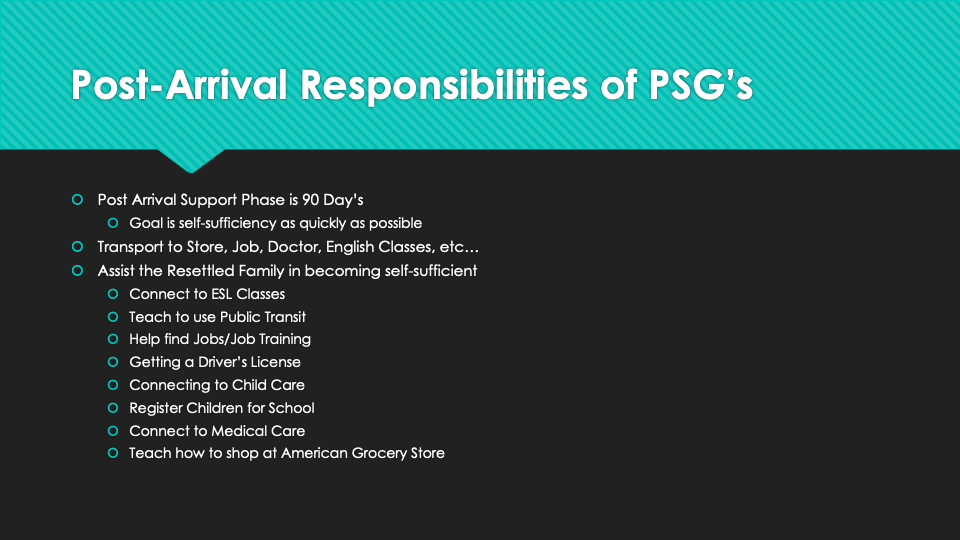 Post-Arrival Responsibilities of PSG's

Post Arrival Support Phase is 90 Day's
Goal is self-sufficiency as quickly as possible
Transport to Store, Job, Doctor, English Classes, etc…
Assist the Resettled Family in becoming self-sufficient
Connect to ESL Classes
Teach to use Public Transit
Help find Jobs/Job Training
Getting a Driver's License
Connecting to Child Care
Register Children for School
Connect to Medical Care
Teach how to shop at American Grocery Store